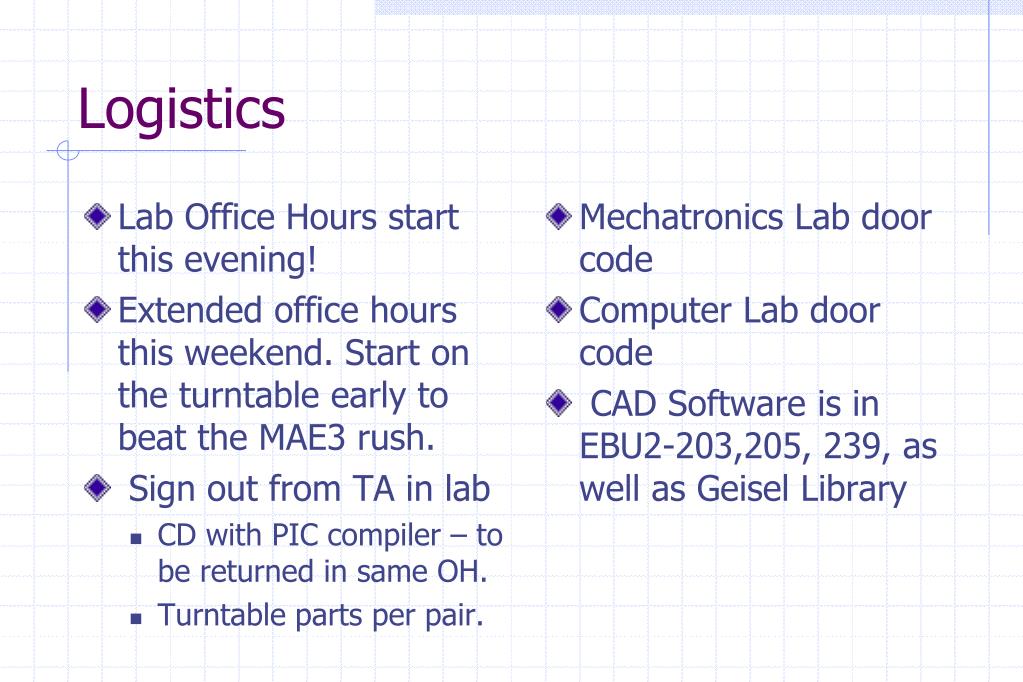 Logistics

Lab Office Hours start this evening!

Extended office hours this weekend. Start on the turntable early to beat the MAE3 rush.

Sign out from TA in lab

CD with PIC compiler – to be returned in same OH.

Turntable parts per pair.

Mechatronics Lab door code

Computer Lab door code

CAD Software is in EBU2-203,205, 239, as well as Geisel Library